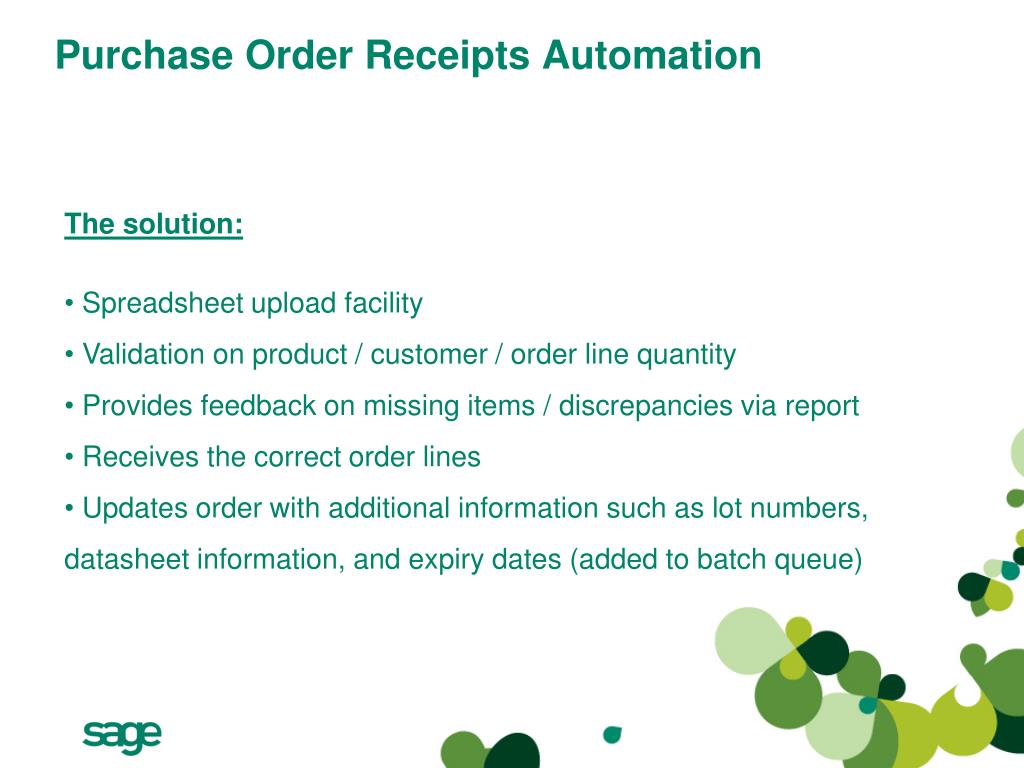 Purchase Order Receipts Automation

The solution:

• Spreadsheet upload facility
• Validation on product / customer / order line quantity
• Provides feedback on missing items / discrepancies via report
• Receives the correct order lines
• Updates order with additional information such as lot numbers, datasheet information, and expiry dates (added to batch queue)

sage